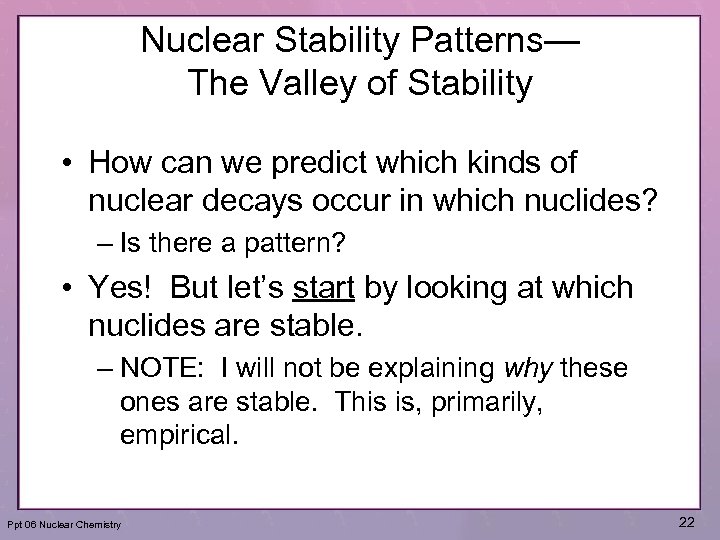 Nuclear Stability Patterns—
The Valley of Stability

• How can we predict which kinds of nuclear decays occur in which nuclides?
– Is there a pattern?

• Yes! But let's start by looking at which nuclides are stable.
– NOTE: I will not be explaining why these ones are stable. This is, primarily, empirical.

Ppt 06 Nuclear Chemistry

22